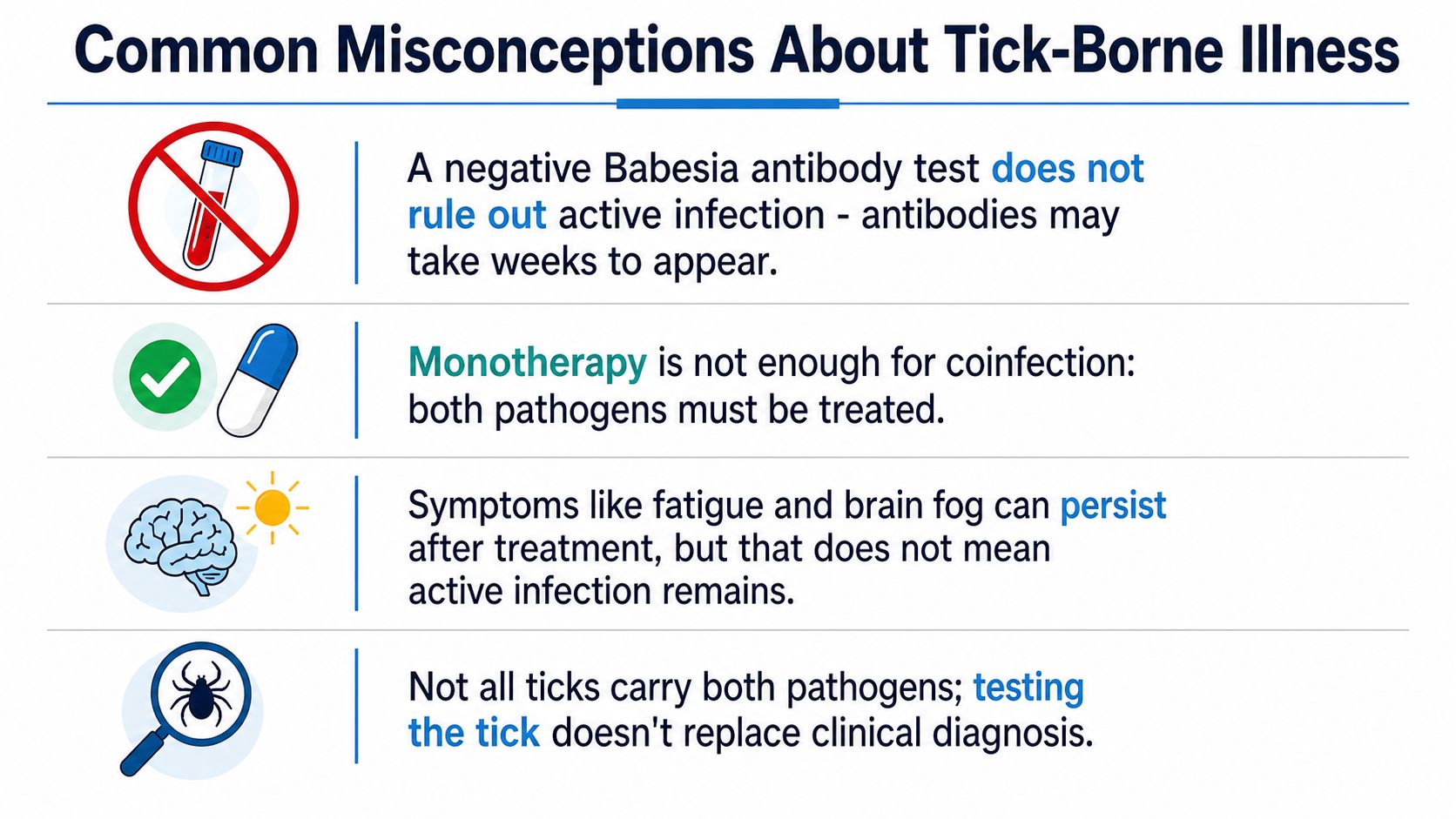 Common Misconceptions About Tick-Borne Illness

A negative Babesia antibody test does not rule out active infection - antibodies may take weeks to appear.

Monotherapy is not enough for coinfection: both pathogens must be treated.

Symptoms like fatigue and brain fog can persist after treatment, but that does not mean active infection remains.

Not all ticks carry both pathogens; testing the tick doesn't replace clinical diagnosis.